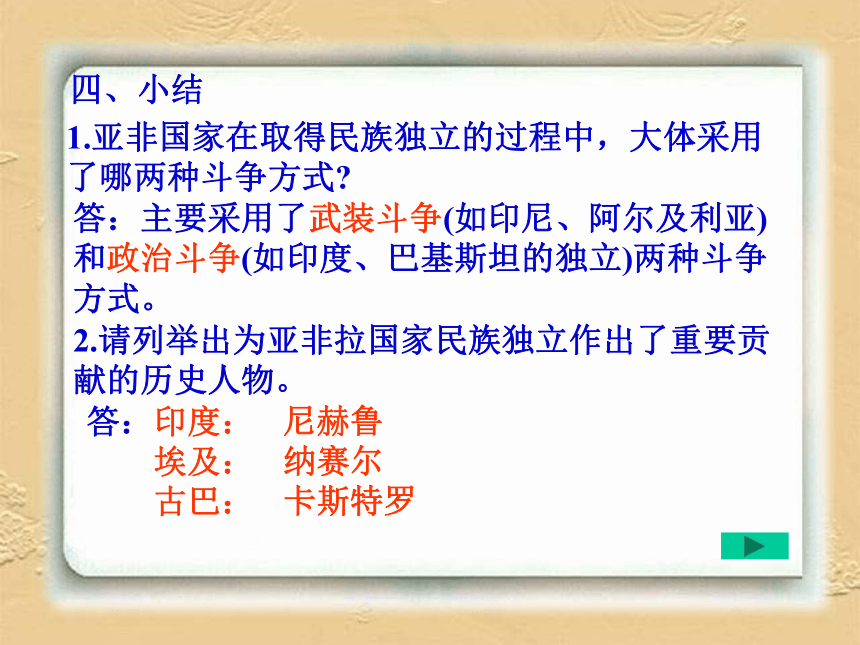 四、小结

1.亚非国家在取得民族独立的过程中，大体采用了哪两种斗争方式?

答：主要采用了武装斗争(如印尼、阿尔及利亚)和政治斗争(如印度、巴基斯坦的独立)两种斗争方式。

2.请列举出为亚非拉国家民族独立作出了重要贡献的历史人物。

答：印度：　尼赫鲁
　　埃及：　纳赛尔
　　古巴：　卡斯特罗